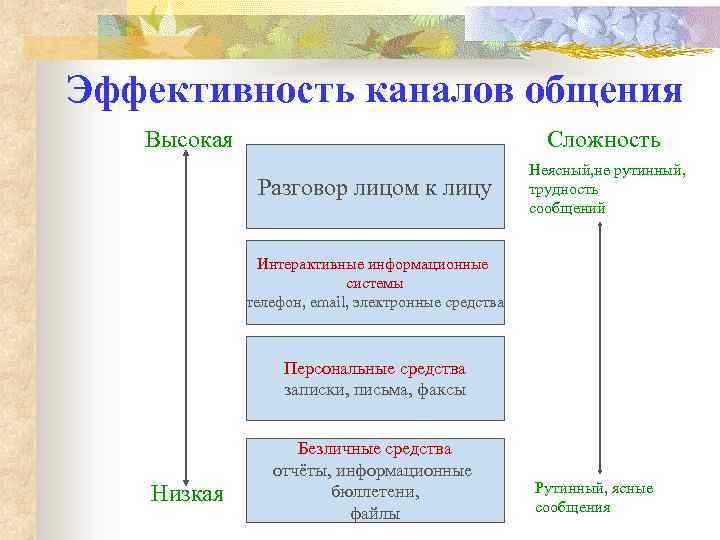 Эффективность каналов общения

Высокая

Низкая

Разговор лицом к лицу

Интерактивные информационные системы
телефон, email, электронные средства

Персональные средства
записки, письма, факсы

Безличные средства
отчёты, информационные бюллетени,
файлы

Сложность

Неясный,не рутинный, трудность сообщений

Рутинный, ясные сообщения